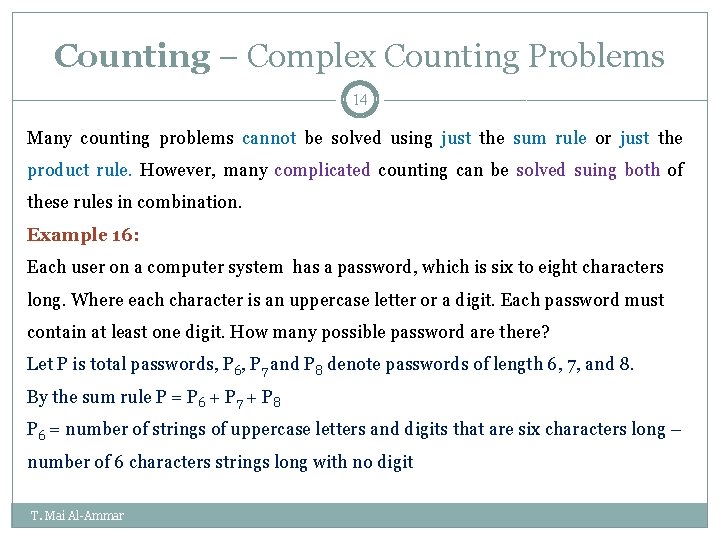 Counting – Complex Counting Problems

14

Many counting problems cannot be solved using just the sum rule or just the product rule. However, many complicated counting can be solved suing both of these rules in combination.

Example 16:

Each user on a computer system has a password, which is six to eight characters long. Where each character is an uppercase letter or a digit. Each password must contain at least one digit. How many possible password are there?

Let P is total passwords, $P_6$, $P_7$ and $P_8$ denote passwords of length 6, 7, and 8.

By the sum rule $P = P_6 + P_7 + P_8$

$P_6$ = number of strings of uppercase letters and digits that are six characters long – number of 6 characters strings long with no digit

T. Mai Al-Ammar